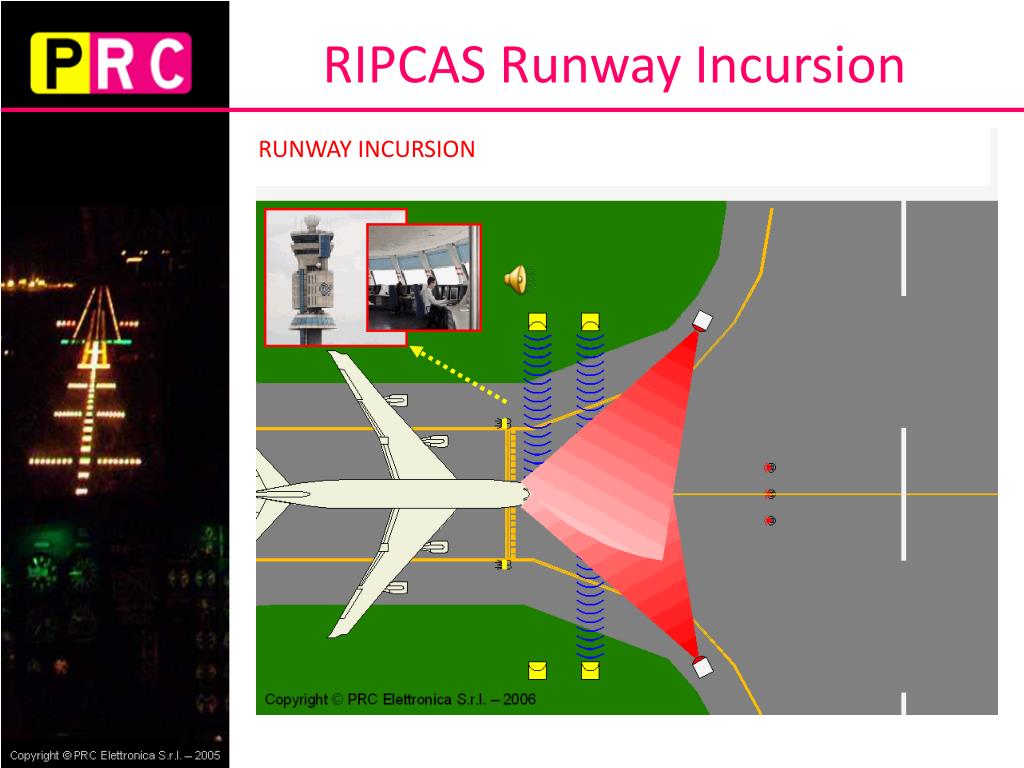 PRC

RIPCAS Runway Incursion

RUNWAY INCURSION

Copyright © PRC Elettronica S.r.l. – 2006

Copyright © PRC Elettronica S.r.l. – 2005